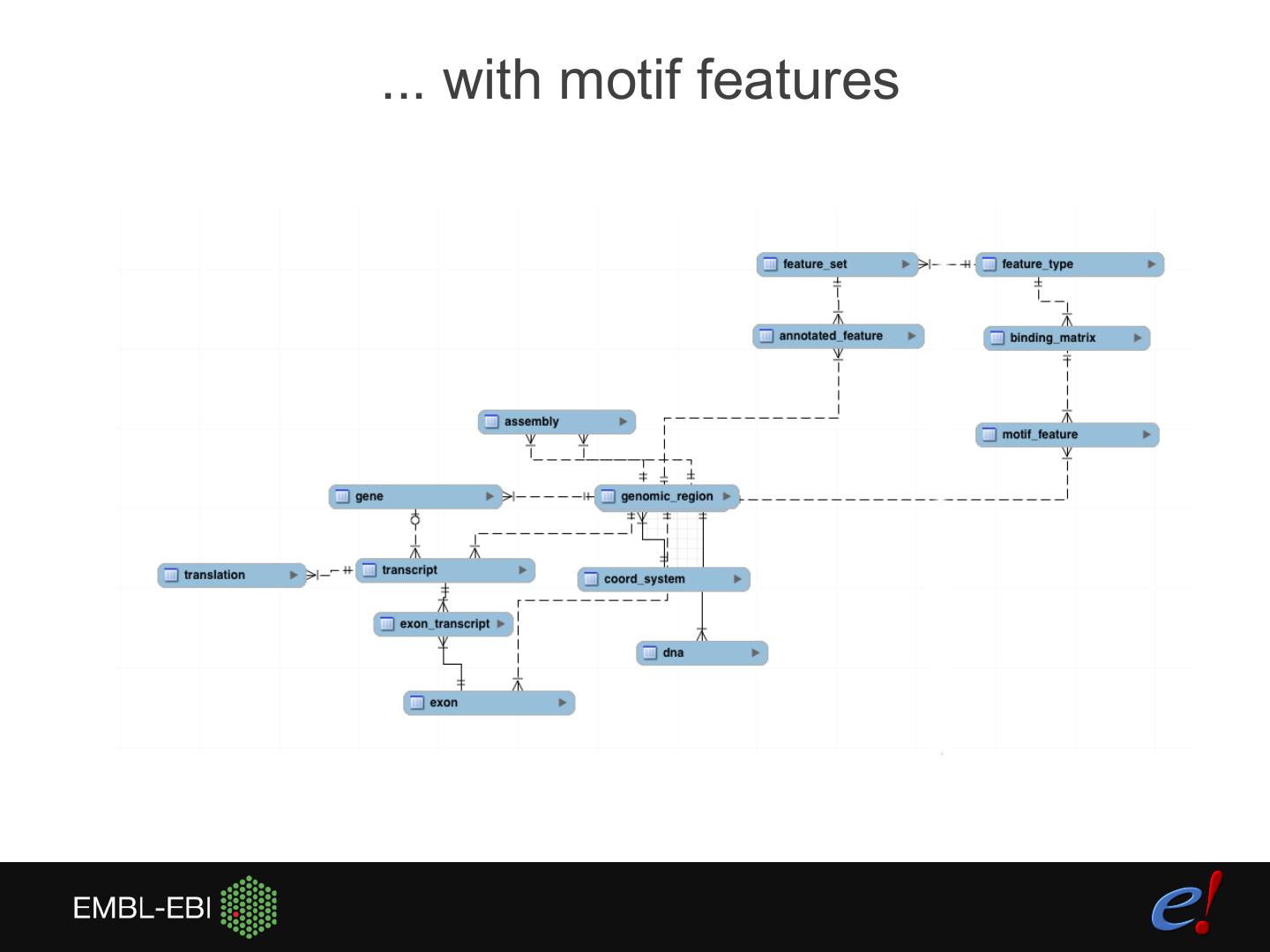 ... with motif features

feature_set

feature_type

annotated_feature

binding_matrix

assembly

motif_feature

gene

genomic_region

translation

transcript

coord_system

exon_transcript

dna

exon

EMBL-EBI

e!